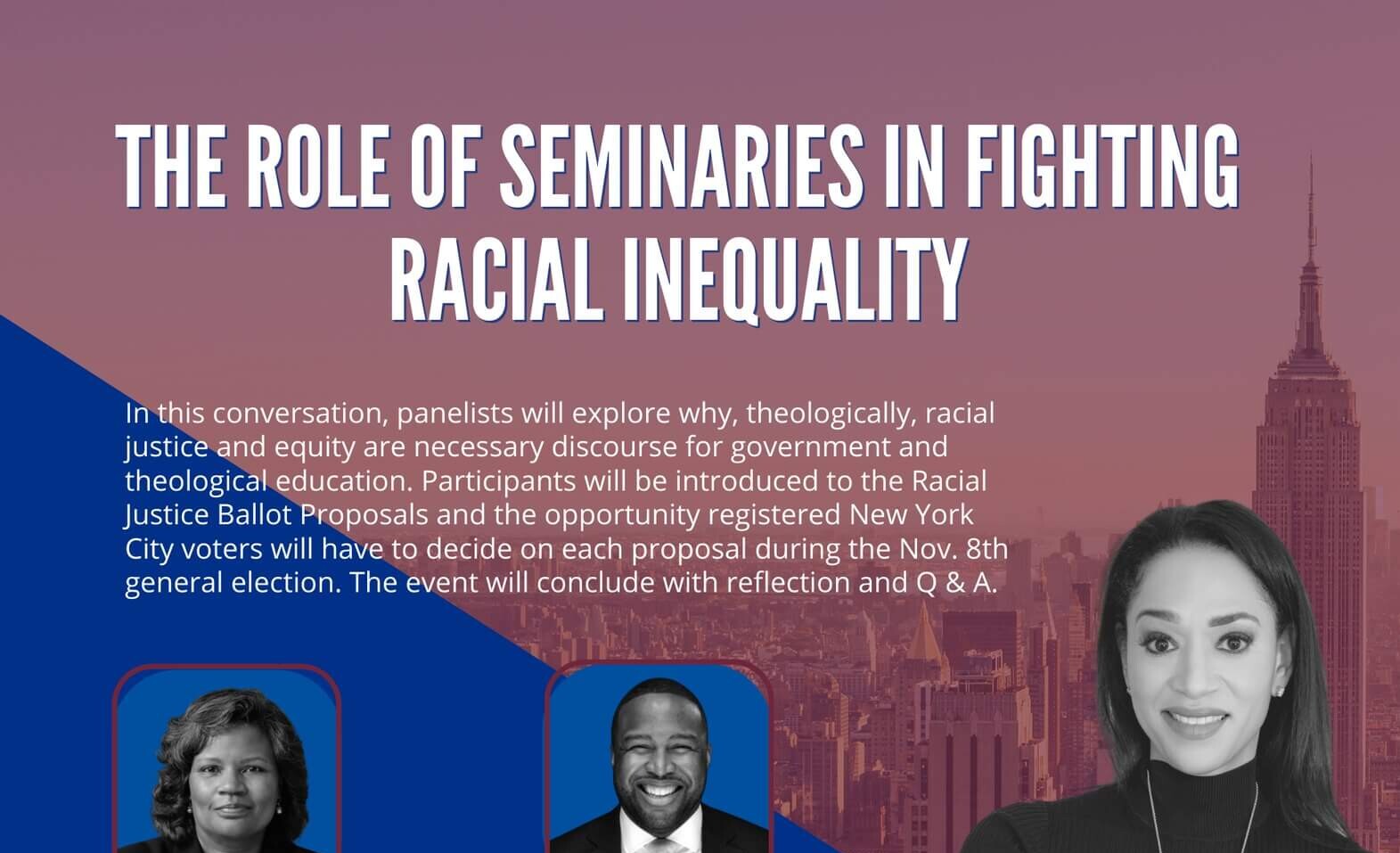 THE ROLE OF SEMINARIES IN FIGHTING RACIAL INEQUALITY

In this conversation, panelists will explore why, theologically, racial justice and equity are necessary discourse for government and theological education. Participants will be introduced to the Racial Justice Ballot Proposals and the opportunity registered New York City voters will have to decide on each proposal during the Nov. 8th general election. The event will conclude with reflection and Q & A.